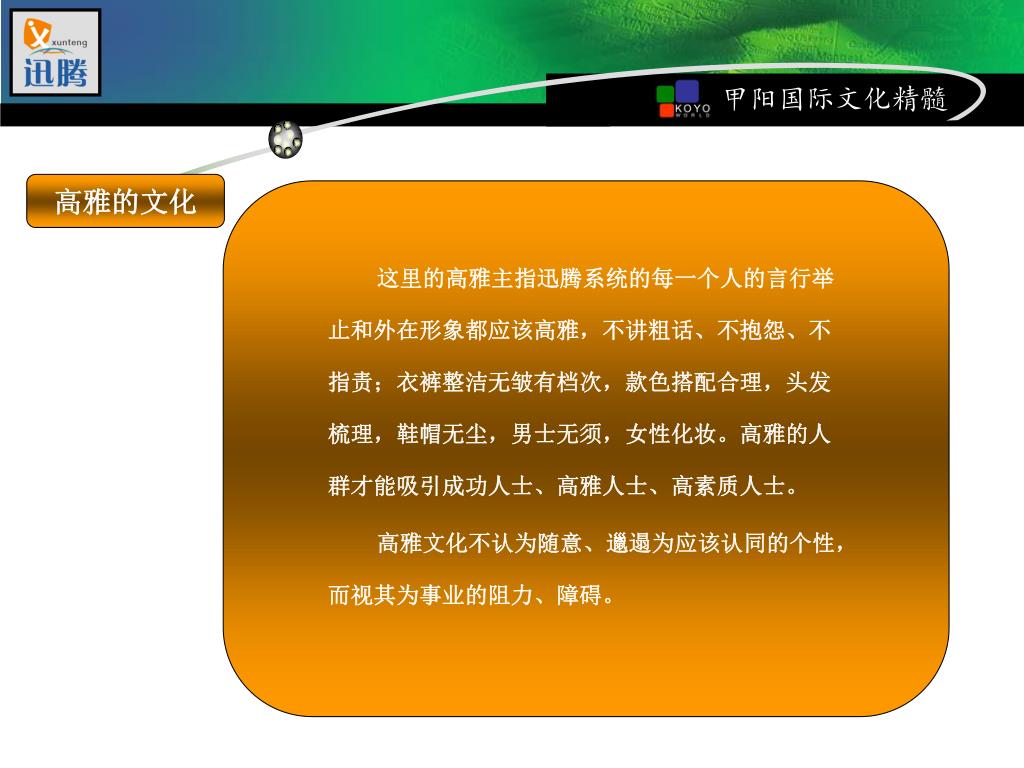 xunteng
迅腾

KOYO WORLD 甲阳国际文化精髓

高雅的文化

这里的高雅主指迅腾系统的每一个人的言行举止和外在形象都应该高雅，不讲粗话、不抱怨、不指责；衣裤整洁无皱有档次，款色搭配合理，头发梳理，鞋帽无尘，男士无须，女性化妆。高雅的人群才能吸引成功人士、高雅人士、高素质人士。

高雅文化不认为随意、邋遢为应该认同的个性，而视其为事业的阻力、障碍。